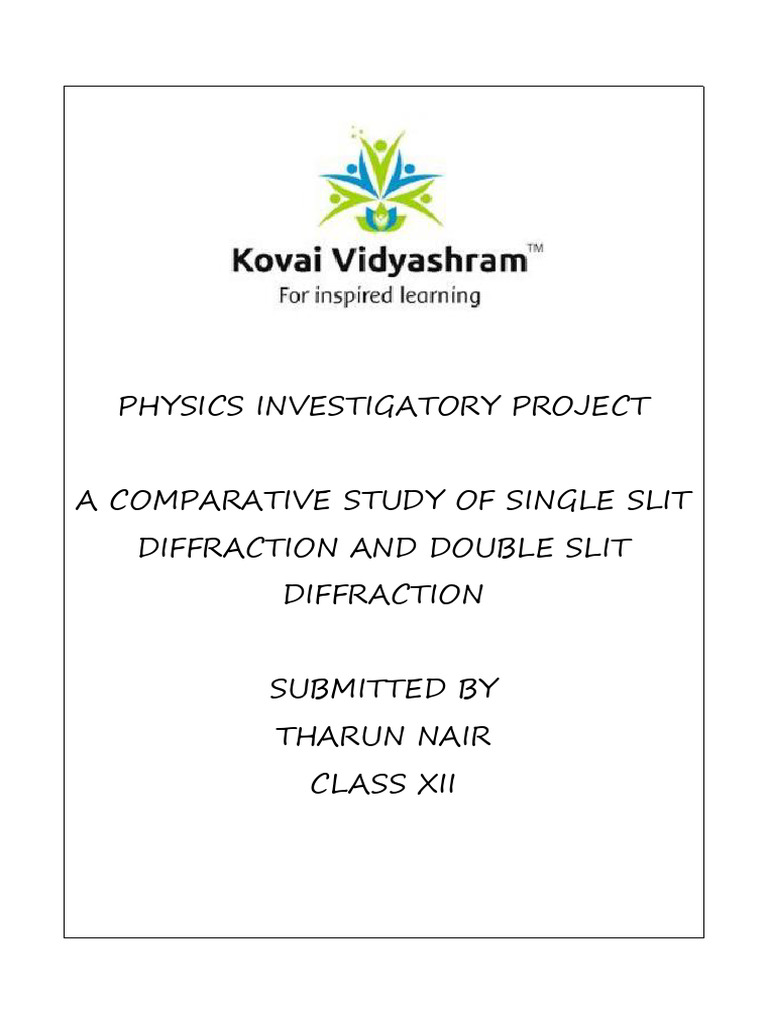 Kovai Vidyashram™
For inspired learning

PHYSICS INVESTIGATORY PROJECT

A COMPARATIVE STUDY OF SINGLE SLIT DIFFRACTION AND DOUBLE SLIT DIFFRACTION

SUBMITTED BY
THARUN NAIR
CLASS XII